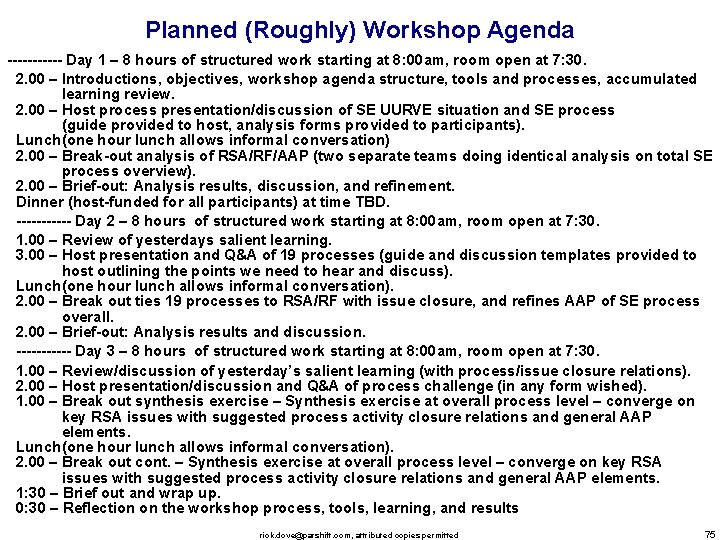 Planned (Roughly) Workshop Agenda

----------- Day 1 – 8 hours of structured work starting at 8:00am, room open at 7:30.

2.00 – Introductions, objectives, workshop agenda structure, tools and processes, accumulated learning review.

2.00 – Host process presentation/discussion of SE UURVE situation and SE process (guide provided to host, analysis forms provided to participants).

Lunch(one hour lunch allows informal conversation)

2.00 – Break-out analysis of RSA/RF/AAP (two separate teams doing identical analysis on total SE process overview).

2.00 – Brief-out: Analysis results, discussion, and refinement.

Dinner (host-funded for all participants) at time TBD.

----------- Day 2 – 8 hours of structured work starting at 8:00am, room open at 7:30.

1.00 – Review of yesterdays salient learning.

3.00 – Host presentation and Q&A of 19 processes (guide and discussion templates provided to host outlining the points we need to hear and discuss).

Lunch(one hour lunch allows informal conversation).

2.00 – Break out ties 19 processes to RSA/RF with issue closure, and refines AAP of SE process overall.

2.00 – Brief-out: Analysis results and discussion.

----------- Day 3 – 8 hours of structured work starting at 8:00am, room open at 7:30.

1.00 – Review/discussion of yesterday's salient learning (with process/issue closure relations).

2.00 – Host presentation/discussion and Q&A of process challenge (in any form wished).

1.00 – Break out synthesis exercise – Synthesis exercise at overall process level – converge on key RSA issues with suggested process activity closure relations and general AAP elements.

Lunch(one hour lunch allows informal conversation).

2.00 – Break out cont. – Synthesis exercise at overall process level – converge on key RSA issues with suggested process activity closure relations and general AAP elements.

1:30 – Brief out and wrap up.

0:30 – Reflection on the workshop process, tools, learning, and results

rick.dove@parshift.com, attributed copies permitted

75